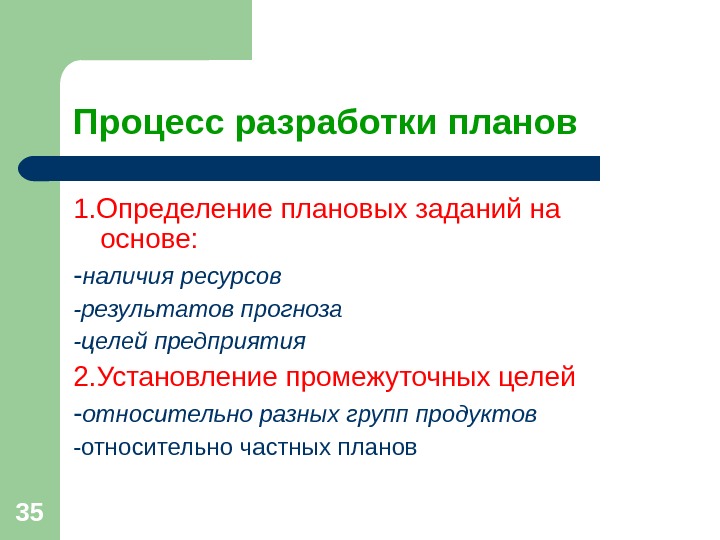 Процесс разработки планов

1.Определение плановых заданий на основе:

-наличия ресурсов

-результатов прогноза

-целей предприятия

2.Установление промежуточных целей

-относительно разных групп продуктов

-относительно частных планов

35